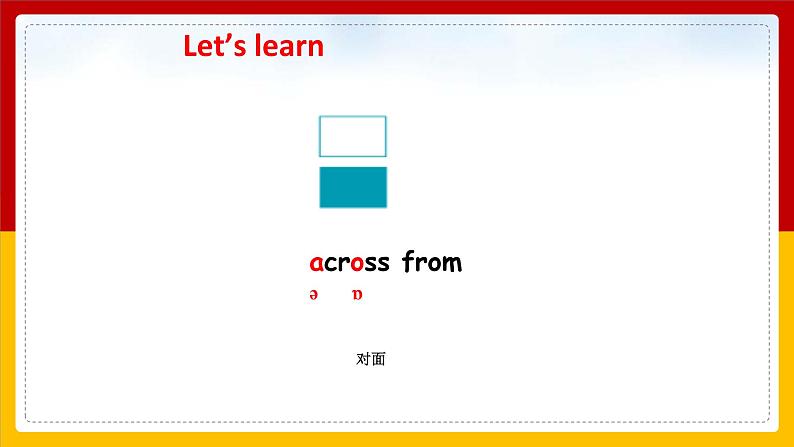 Let’s learn

across from

ə ɒ

对面